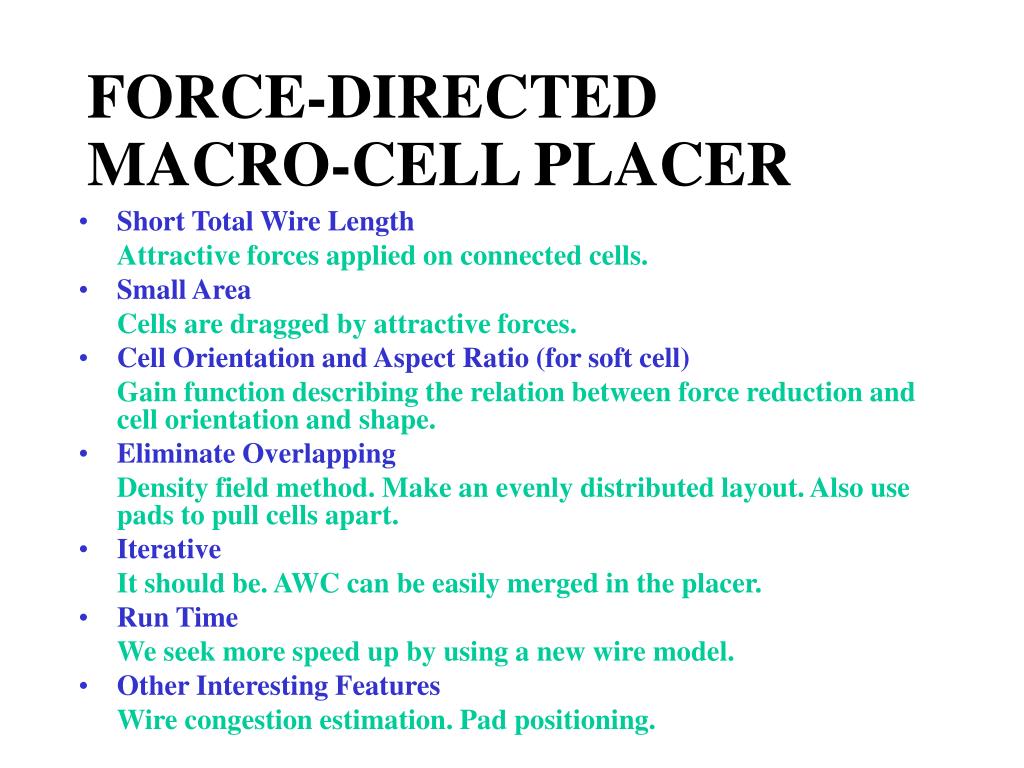 FORCE-DIRECTED MACRO-CELL PLACER

• Short Total Wire Length
Attractive forces applied on connected cells.
• Small Area
Cells are dragged by attractive forces.
• Cell Orientation and Aspect Ratio (for soft cell)
Gain function describing the relation between force reduction and cell orientation and shape.
• Eliminate Overlapping
Density field method. Make an evenly distributed layout. Also use pads to pull cells apart.
• Iterative
It should be. AWC can be easily merged in the placer.
• Run Time
We seek more speed up by using a new wire model.
• Other Interesting Features
Wire congestion estimation. Pad positioning.